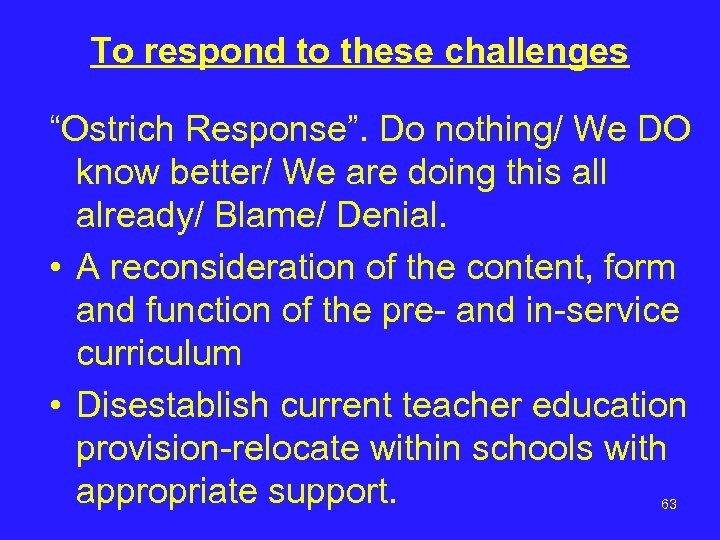 To respond to these challenges

“Ostrich Response”. Do nothing/ We DO know better/ We are doing this all already/ Blame/ Denial.

• A reconsideration of the content, form and function of the pre- and in-service curriculum

• Disestablish current teacher education provision-relocate within schools with appropriate support.

63